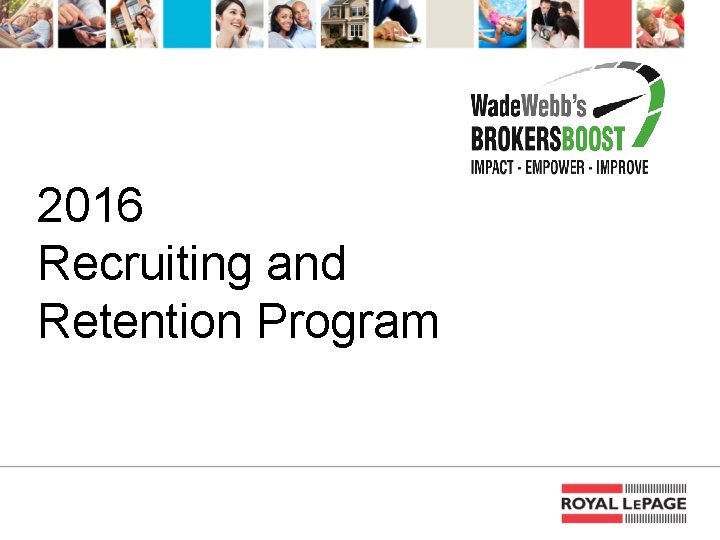 WadeWebb's
BROKERSBOOST
IMPACT - EMPOWER - IMPROVE

2016
Recruiting and Retention Program

ROYAL LEPAGE